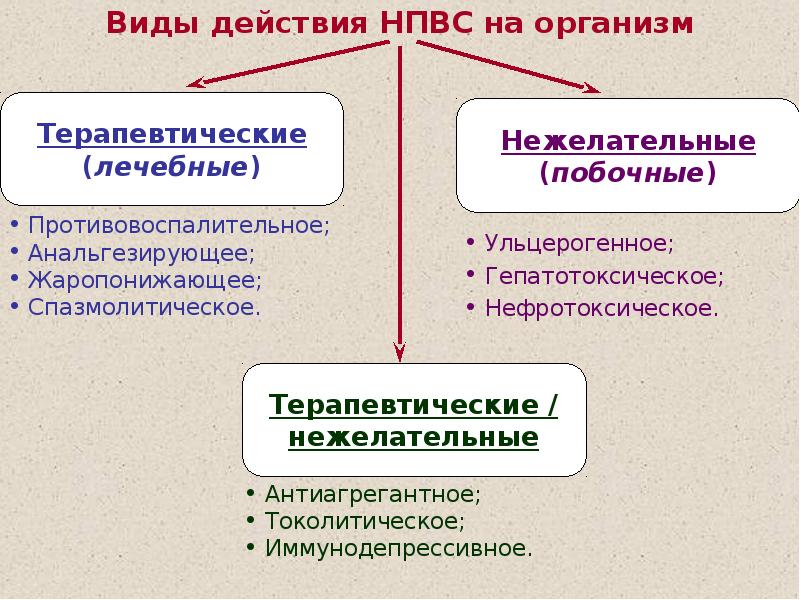 Виды действия НПВС на организм

Терапевтические (лечебные)

• Противовоспалительное;
• Анальгезирующее;
• Жаропонижающее;
• Спазмолитическое.

Нежелательные (побочные)

• Ульцерогенное;
• Гепатотоксическое;
• Нефротоксическое.

Терапевтические / нежелательные

• Антиагрегантное;
• Токолитическое;
• Иммунодепрессивное.